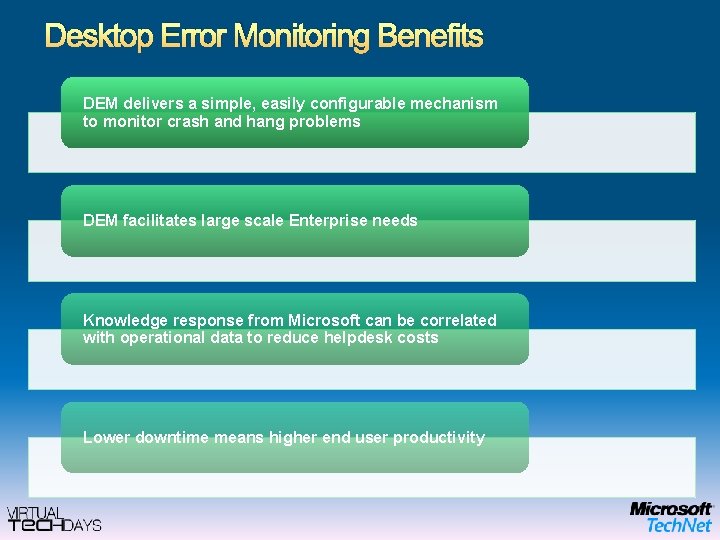 Desktop Error Monitoring Benefits

DEM delivers a simple, easily configurable mechanism to monitor crash and hang problems

DEM facilitates large scale Enterprise needs

Knowledge response from Microsoft can be correlated with operational data to reduce helpdesk costs

Lower downtime means higher end user productivity

VIRTUAL TECHDAYS

Microsoft TechNet